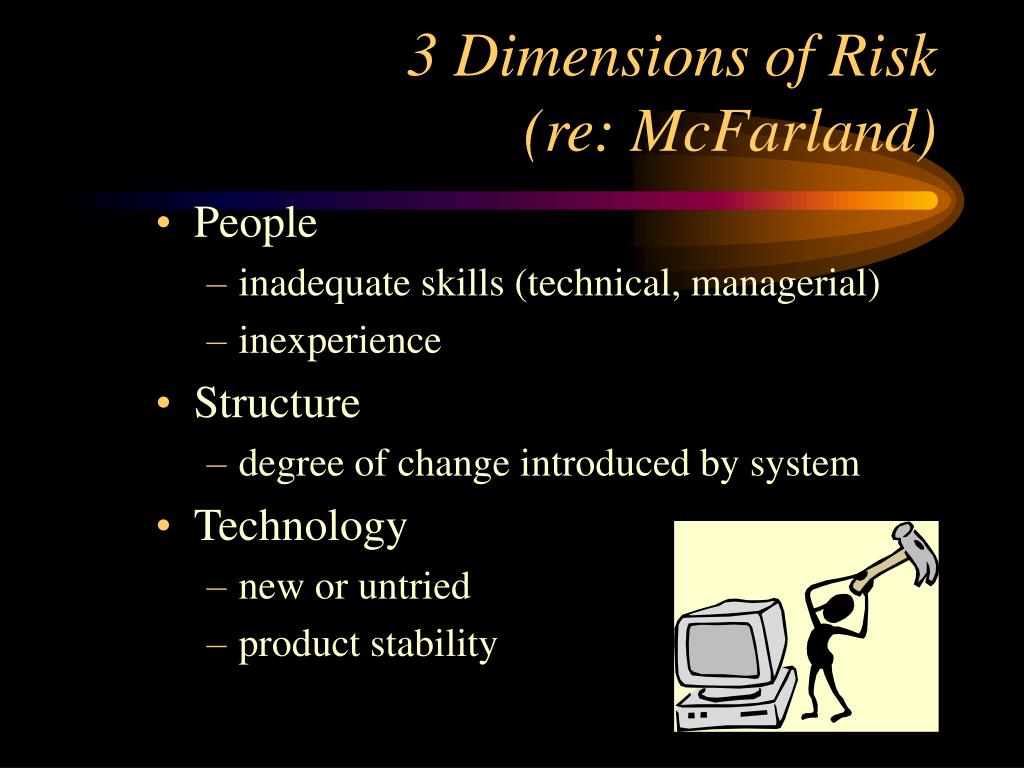 3 Dimensions of Risk
(re: McFarland)

• People
– inadequate skills (technical, managerial)
– inexperience
• Structure
– degree of change introduced by system
• Technology
– new or untried
– product stability